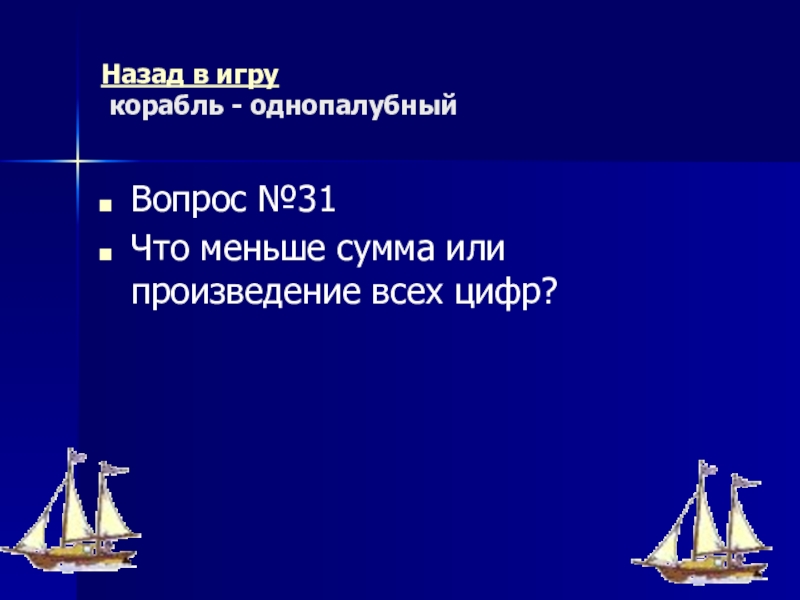 Назад в игру
корабль - однопалубный

Вопрос №31

Что меньше сумма или произведение всех цифр?